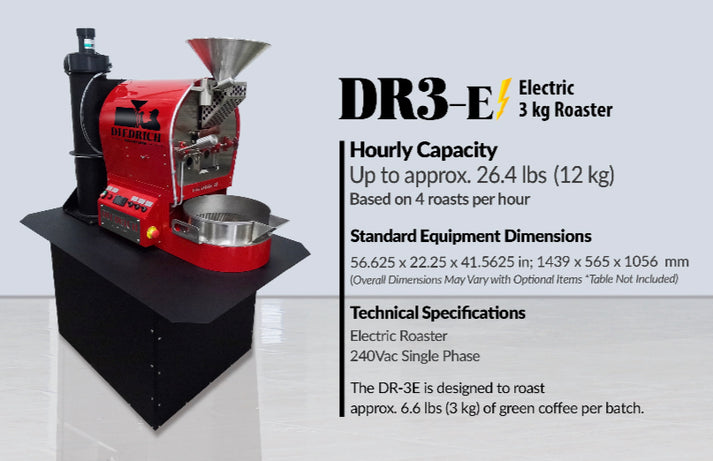 DIEDRICH

DR3-E Electric 3 kg Roaster

Hourly Capacity
Up to approx. 26.4 lbs (12 kg)
Based on 4 roasts per hour

Standard Equipment Dimensions
56.625 x 22.25 x 41.5625 in; 1439 x 565 x 1056 mm
(Overall Dimensions May Vary with Optional Items *Table Not Included)

Technical Specifications
Electric Roaster
240Vac Single Phase

The DR-3E is designed to roast approx. 6.6 lbs (3 kg) of green coffee per batch.